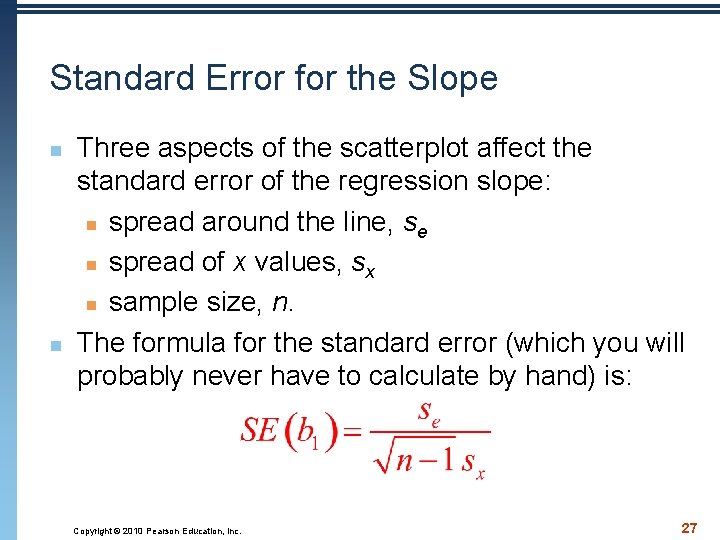 Standard Error for the Slope

Three aspects of the scatterplot affect the standard error of the regression slope:

spread around the line, $s_e$

spread of $x$ values, $s_x$

sample size, $n$.

The formula for the standard error (which you will probably never have to calculate by hand) is:

$SE(b_1) = \frac{s_e}{\sqrt{n-1}\, s_x}$

Copyright © 2010 Pearson Education, Inc.

27